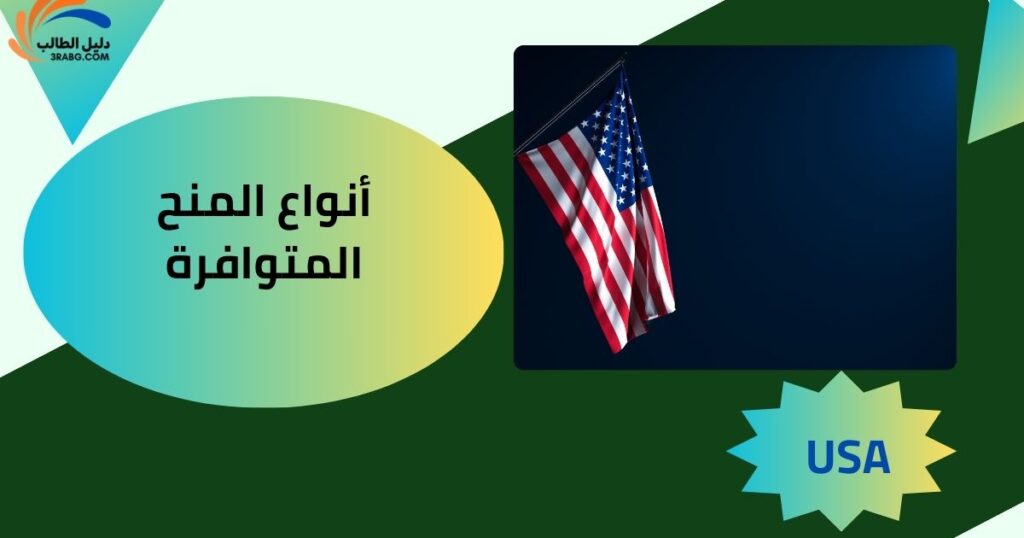 دليل الطالب
3RABG.COM

أنواع المنح المتوافرة

USA